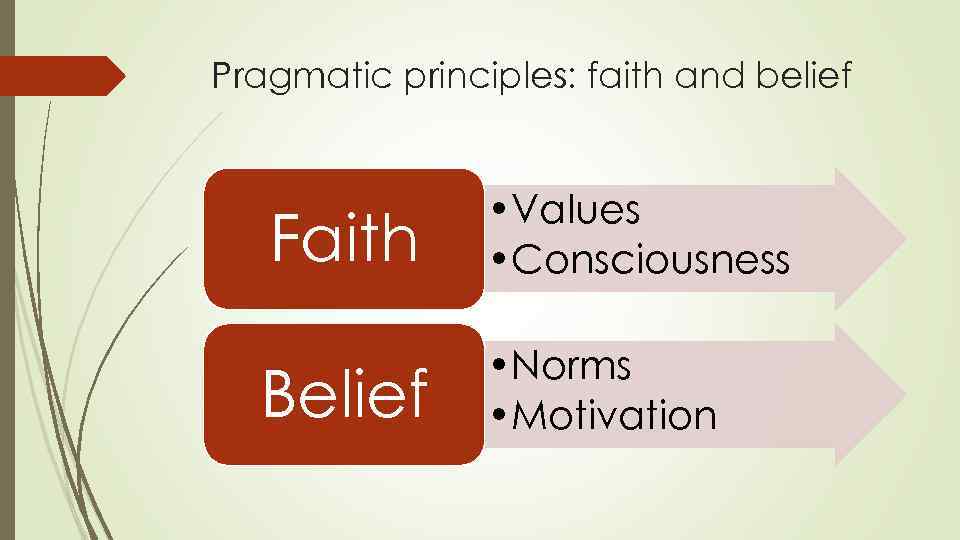 Pragmatic principles: faith and belief

Faith
• Values
• Consciousness

Belief
• Norms
• Motivation